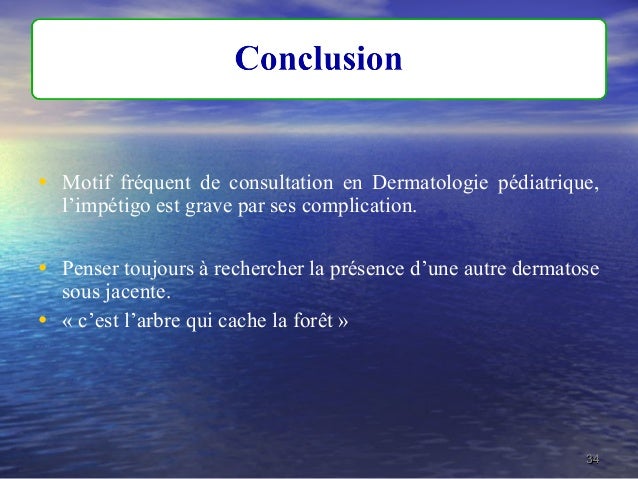 Conclusion

• Motif fréquent de consultation en Dermatologie pédiatrique, l'impétigo est grave par ses complication.

• Penser toujours à rechercher la présence d'une autre dermatose sous jacente.
• « c'est l'arbre qui cache la forêt »

34